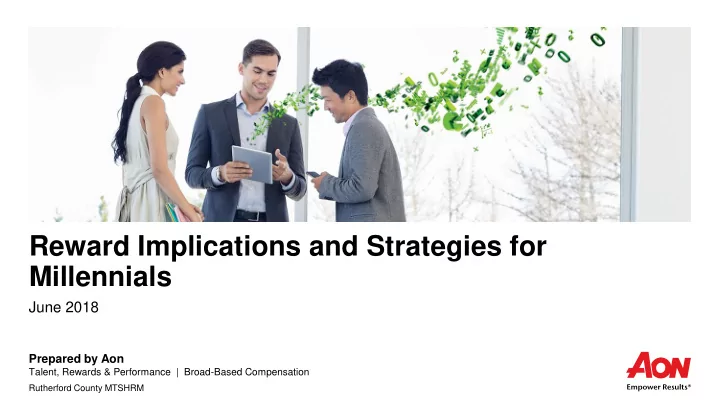 Reward Implications and Strategies for Millennials

June 2018

Prepared by Aon
Talent, Rewards & Performance | Broad-Based Compensation
Rutherford County MTSHRM

AON
Empower Results®